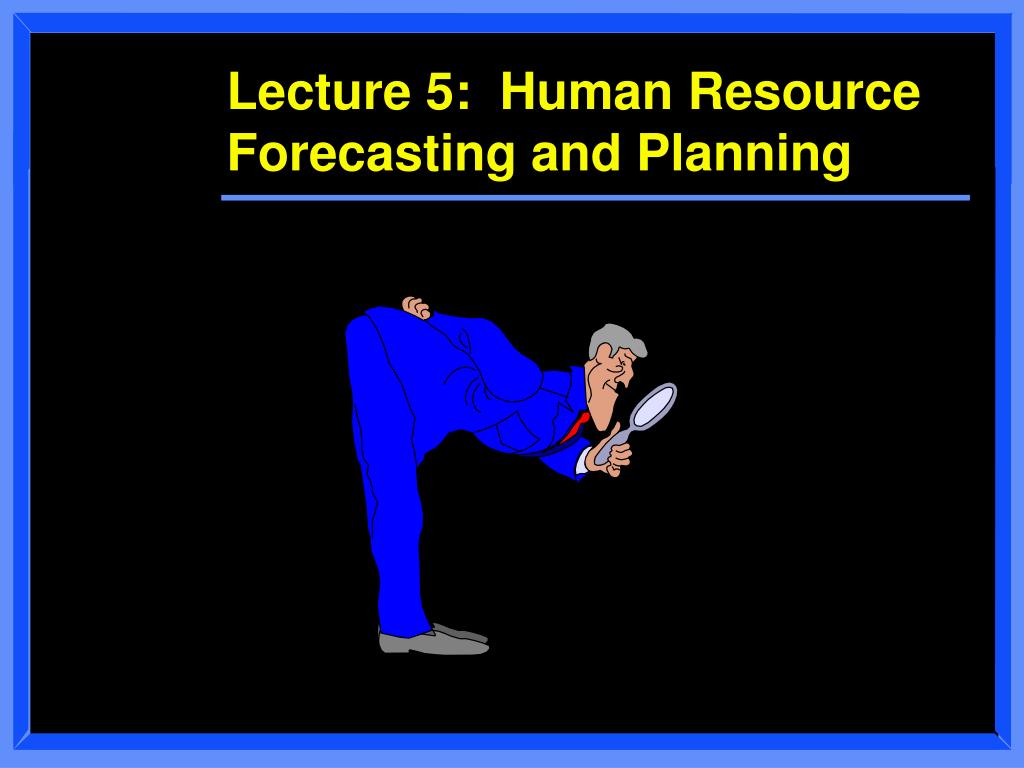 Lecture 5:  Human Resource Forecasting and Planning